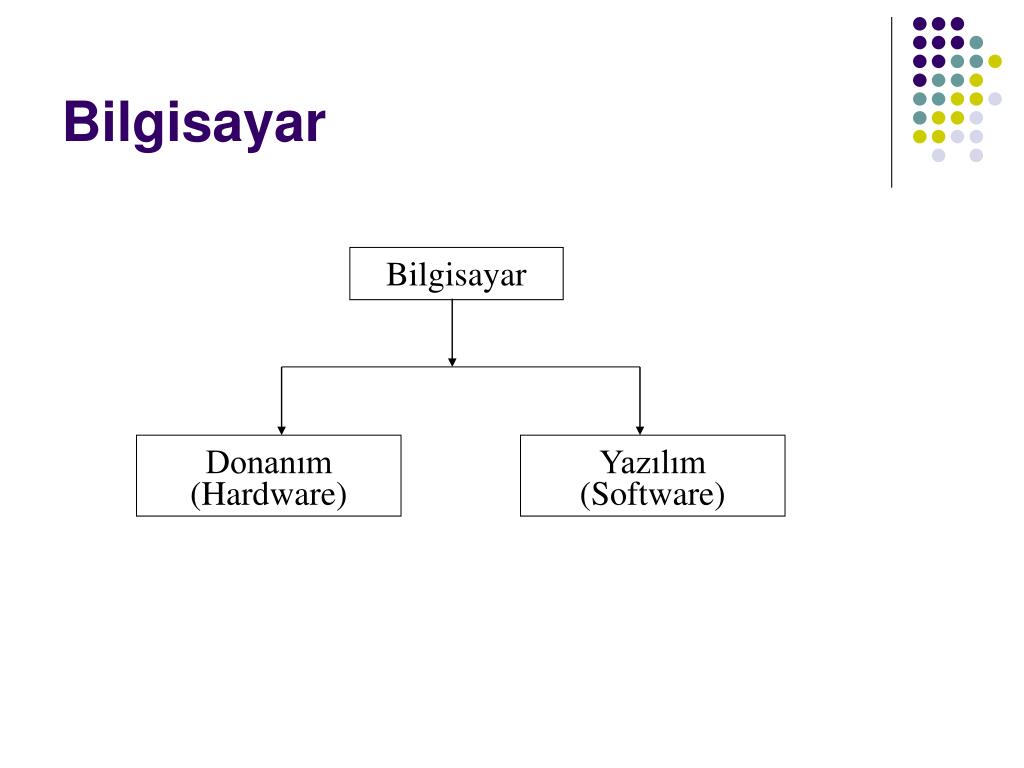 Bilgisayar

Bilgisayar

Donanım
(Hardware)

Yazılım
(Software)